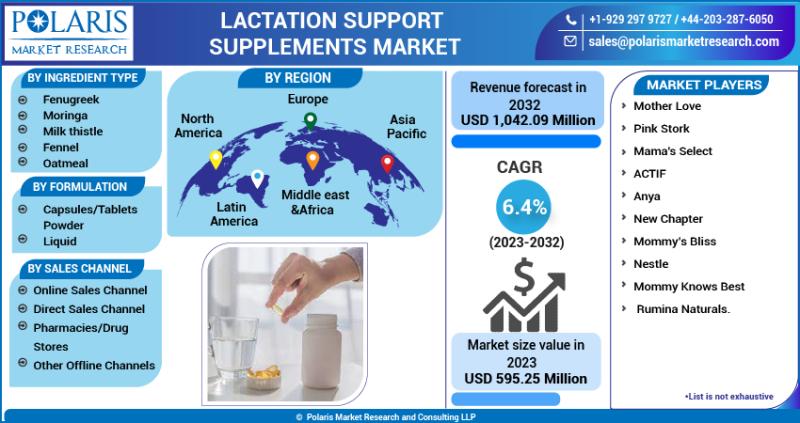 POLARIS
MARKET RESEARCH

LACTATION SUPPORT SUPPLEMENTS MARKET

+1-929 297 9727 / +44-203-287-6050
sales@polarismarketresearch.com

BY INGREDIENT TYPE
Fenugreek
Moringa
Milk thistle
Fennel
Oatmeal

BY FORMULATION
Capsules/Tablets
Powder
Liquid

BY SALES CHANNEL
Online Sales Channel
Direct Sales Channel
Pharmacies/Drug Stores
Other Offline Channels

BY REGION
Europe
North America
Asia Pacific
Latin America
Middle east &Africa

Revenue forecast in 2032
USD 1,042.09 Million

CAGR
6.4%
(2023-2032)

Market size value in 2023
USD 595.25 Million

MARKET PLAYERS
Mother Love
Pink Stork
Mama's Select
ACTIF
Anya
New Chapter
Mommy's Bliss
Nestle
Mommy Knows Best
Rumina Naturals.

•List is not exhaustive

© Polaris Market Research and Consulting LLP